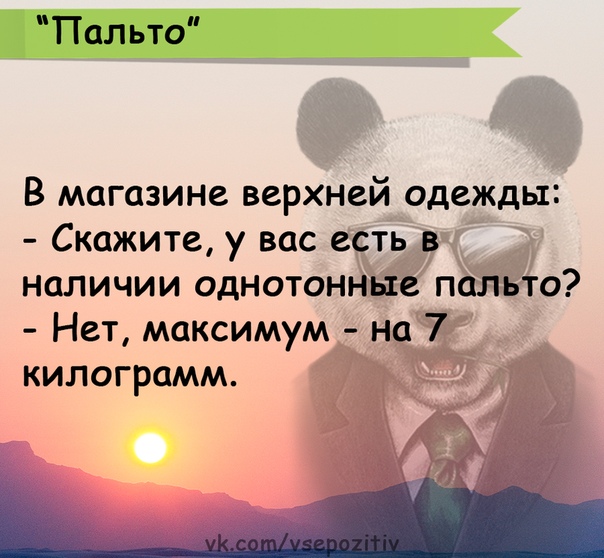 "Пальто"

В магазине верхней одежды:
- Скажите, у вас есть в наличии однотонные пальто?
- Нет, максимум - на 7 килограмм.

vk.com/vsepozitiv